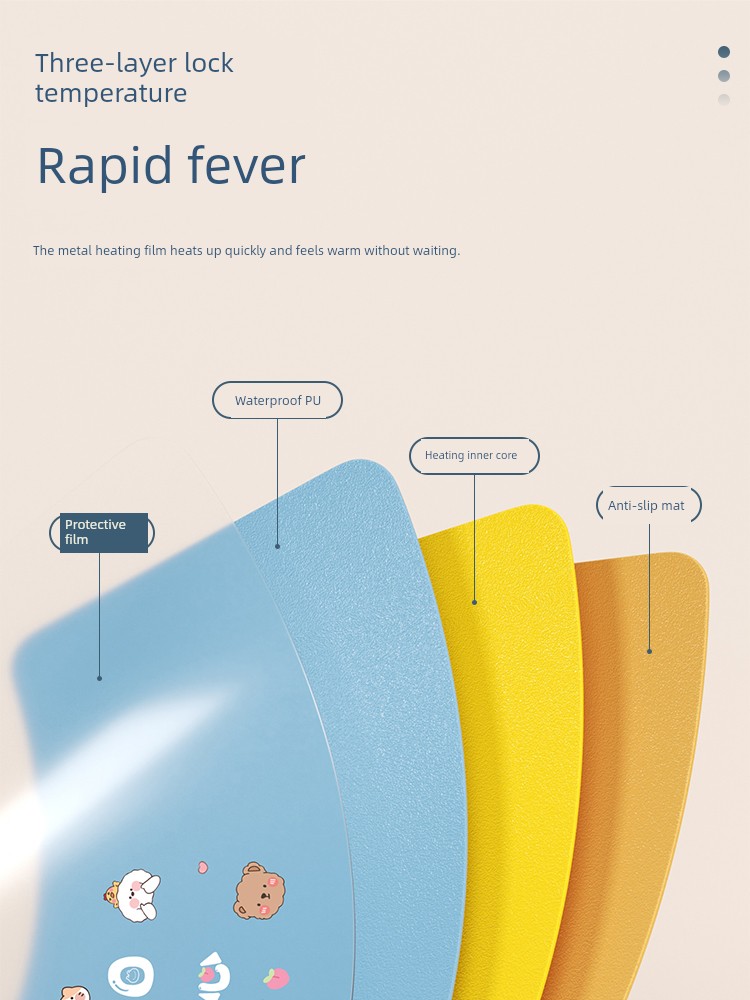 Three-layer lock temperature

Rapid fever

The metal heating film heats up quickly and feels warm without waiting.

Waterproof PU

Heating inner core

Anti-slip mat

Protective film